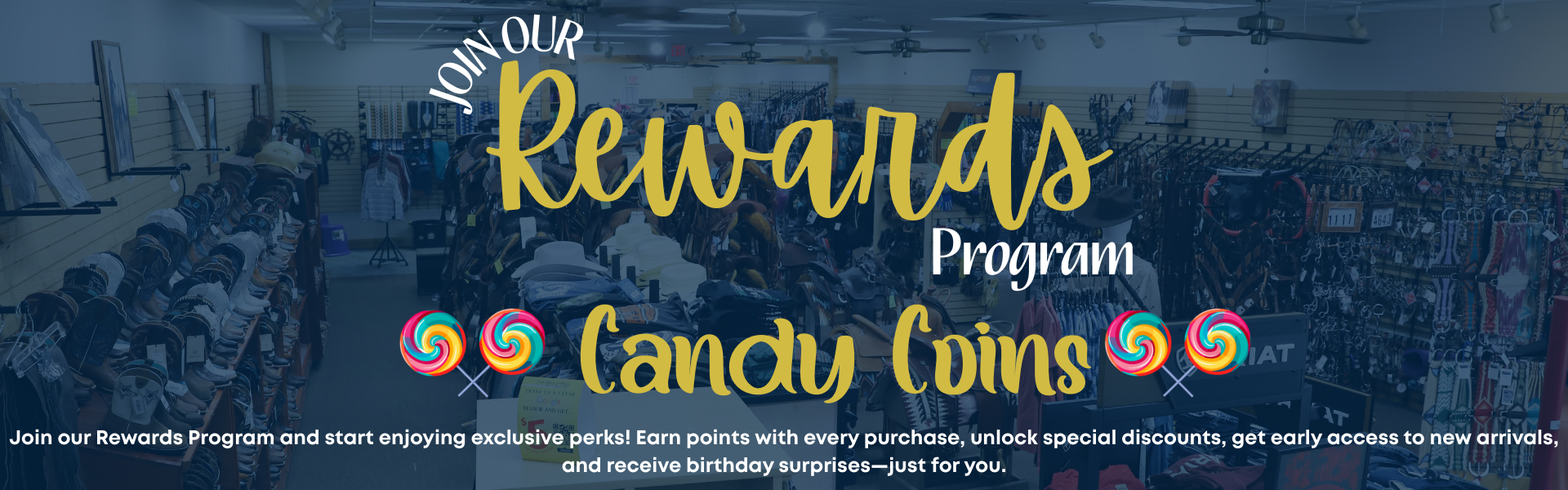 JOIN OUR Rewards Program

Candy Coins

Join our Rewards Program and start enjoying exclusive perks! Earn points with every purchase, unlock special discounts, get early access to new arrivals, and receive birthday surprises—just for you.